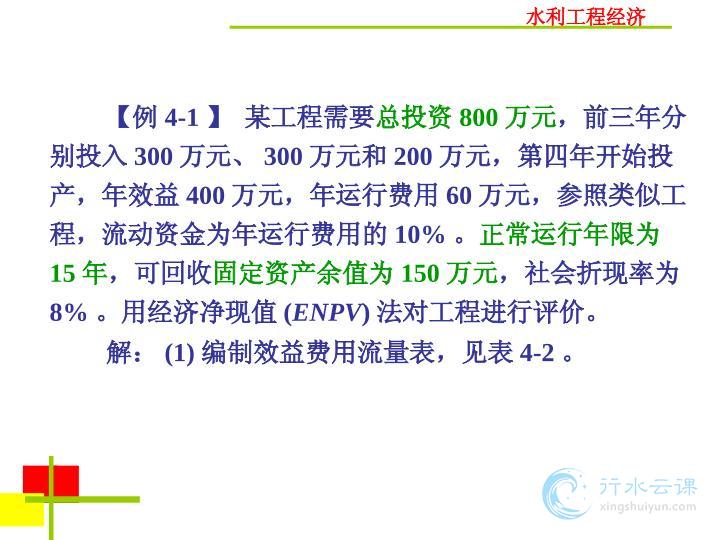 水利工程经济

【例 4-1 】 某工程需要总投资 800 万元，前三年分别投入 300 万元、 300 万元和 200 万元，第四年开始投产，年效益 400 万元，年运行费用 60 万元，参照类似工程，流动资金为年运行费用的 10% 。正常运行年限为 15 年，可回收固定资产余值为 150 万元，社会折现率为 8% 。用经济净现值 (ENPV) 法对工程进行评价。

解： (1) 编制效益费用流量表，见表 4-2 。

行水云课
xingshuiyun.com